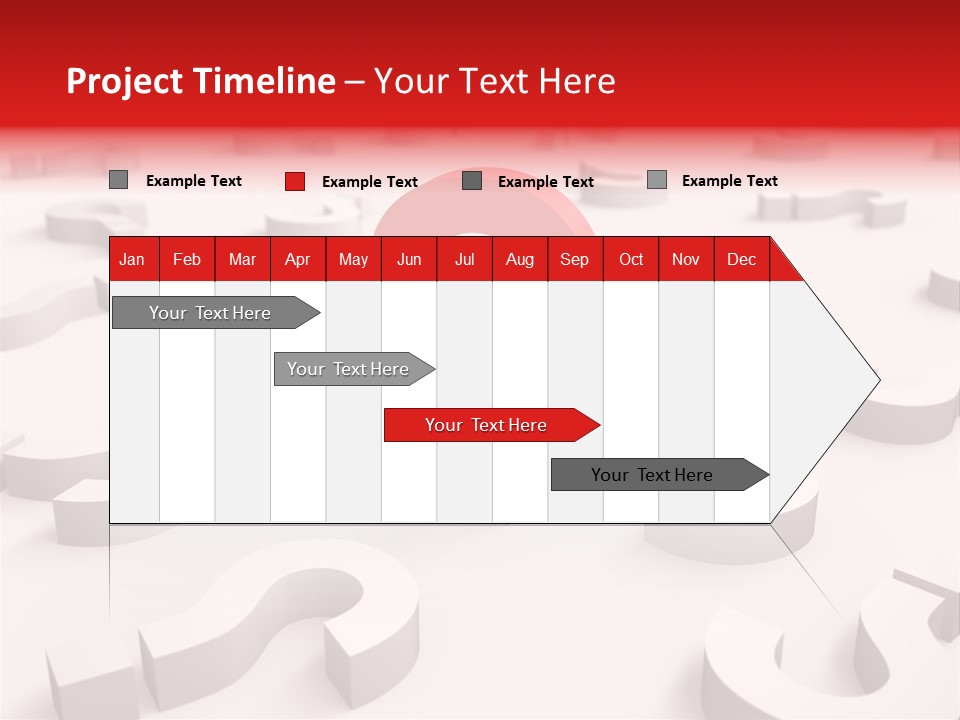 Project Timeline – Your Text Here

Example Text Example Text Example Text Example Text

| Jan | Feb | Mar | Apr | May | Jun | Jul | Aug | Sep | Oct | Nov | Dec |
|---|---|---|---|---|---|---|---|---|---|---|---|

Your Text Here

Your Text Here

Your Text Here

Your Text Here